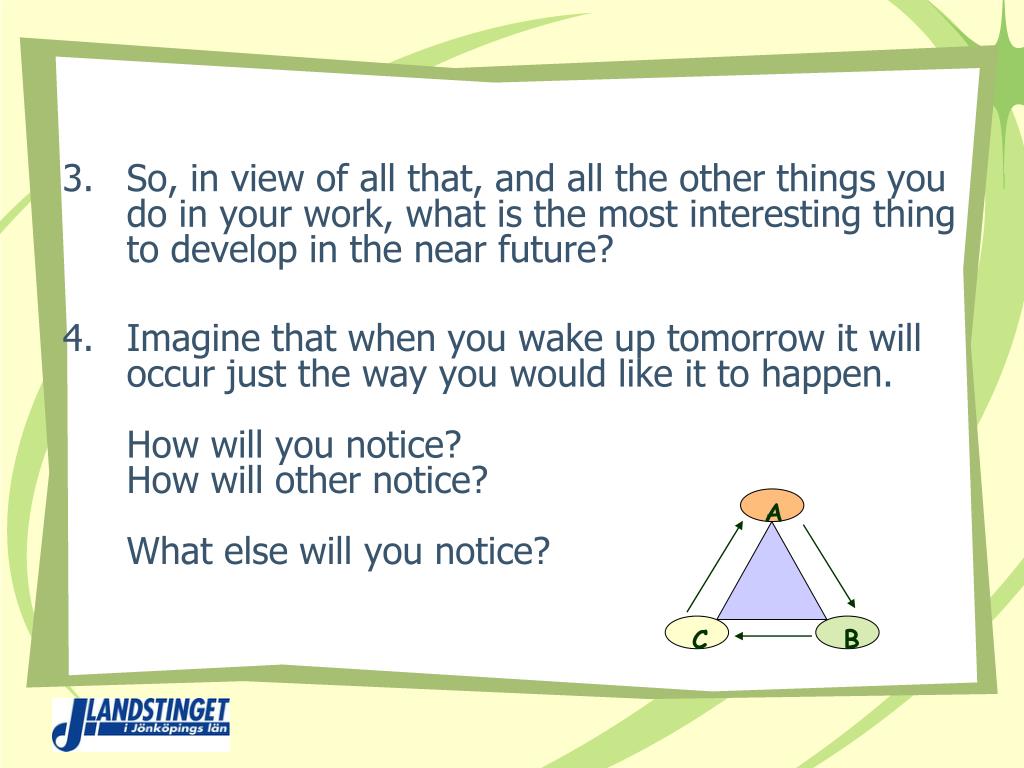 3. So, in view of all that, and all the other things you do in your work, what is the most interesting thing to develop in the near future?

4. Imagine that when you wake up tomorrow it will occur just the way you would like it to happen.

How will you notice?
How will other notice?

What else will you notice?

A

C

B

LANDSTINGET
i Jönköpings län